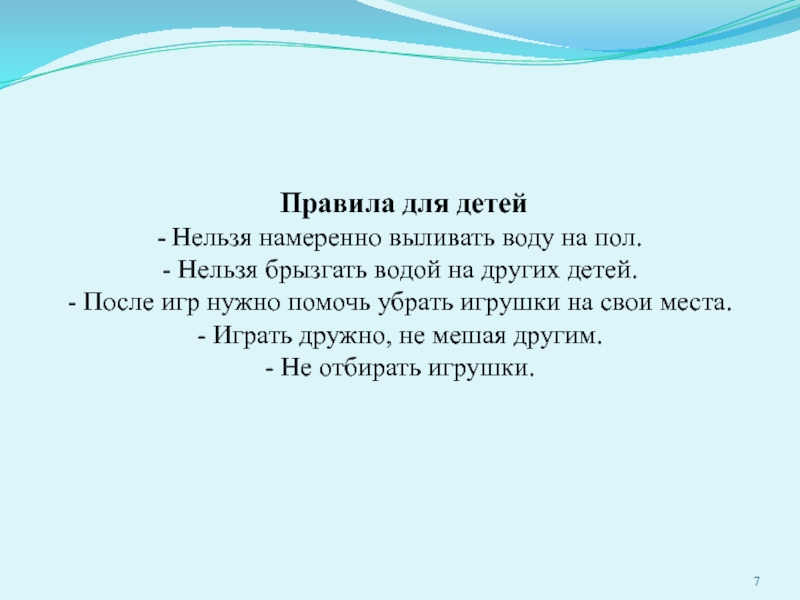 Правила для детей
- Нельзя намеренно выливать воду на пол.
- Нельзя брызгать водой на других детей.
- После игр нужно помочь убрать игрушки на свои места.
- Играть дружно, не мешая другим.
- Не отбирать игрушки.

7